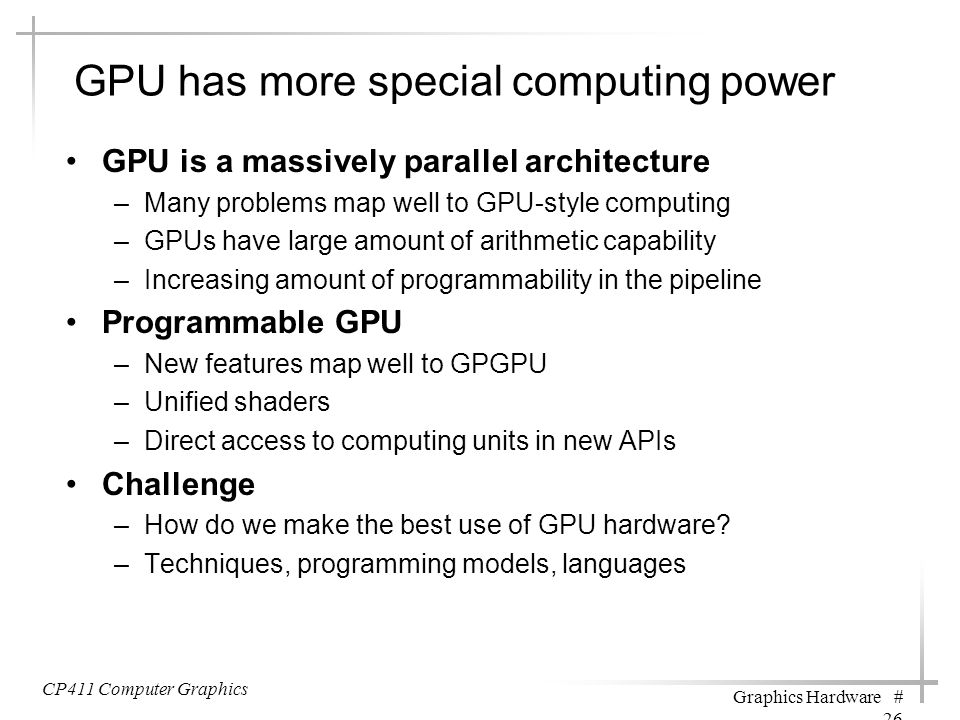 GPU has more special computing power

• GPU is a massively parallel architecture
– Many problems map well to GPU-style computing
– GPUs have large amount of arithmetic capability
– Increasing amount of programmability in the pipeline

• Programmable GPU
– New features map well to GPGPU
– Unified shaders
– Direct access to computing units in new APIs

• Challenge
– How do we make the best use of GPU hardware?
– Techniques, programming models, languages

CP411 Computer Graphics

Graphics Hardware # 26